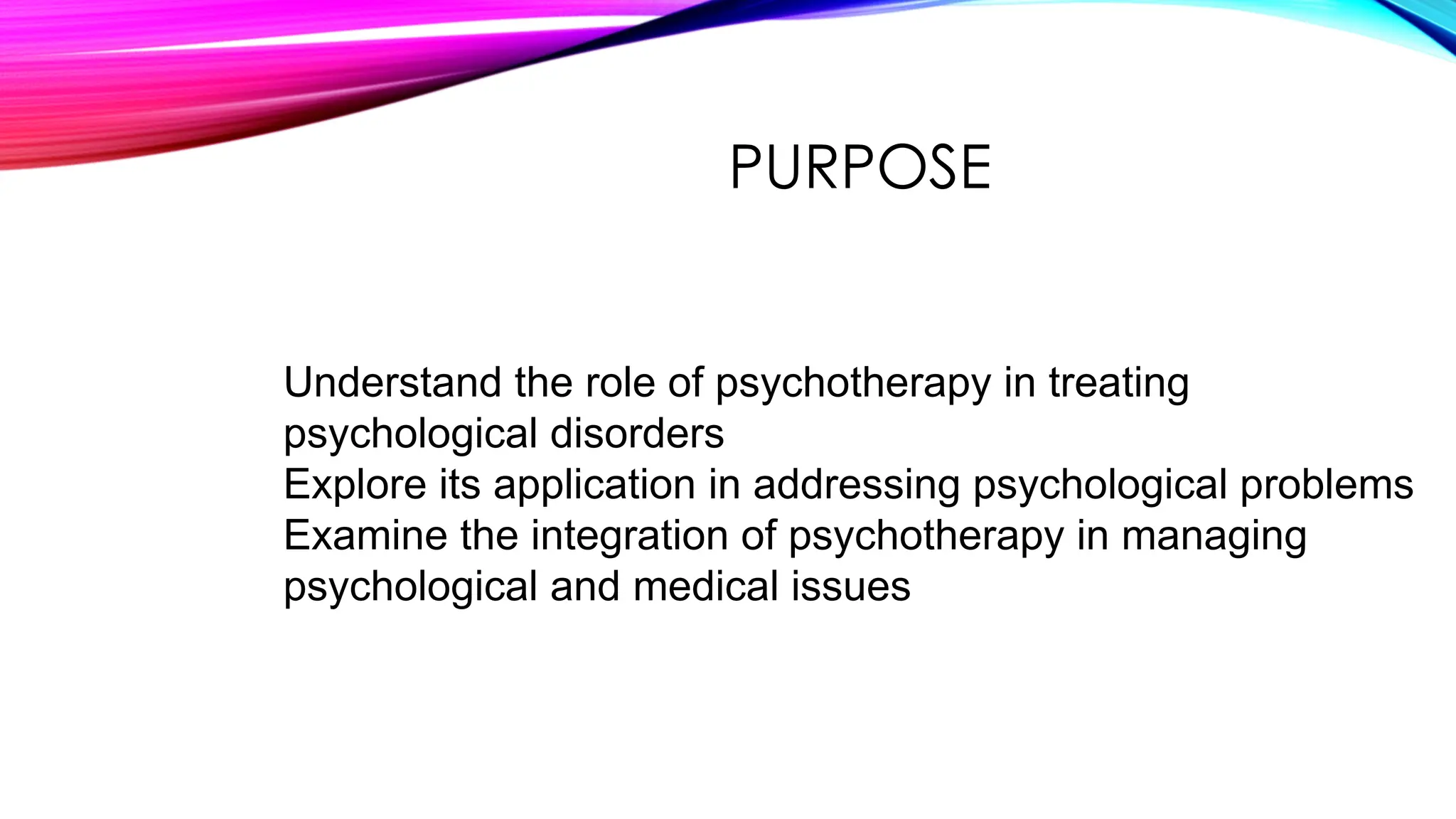 PURPOSE

Understand the role of psychotherapy in treating psychological disorders
Explore its application in addressing psychological problems
Examine the integration of psychotherapy in managing psychological and medical issues